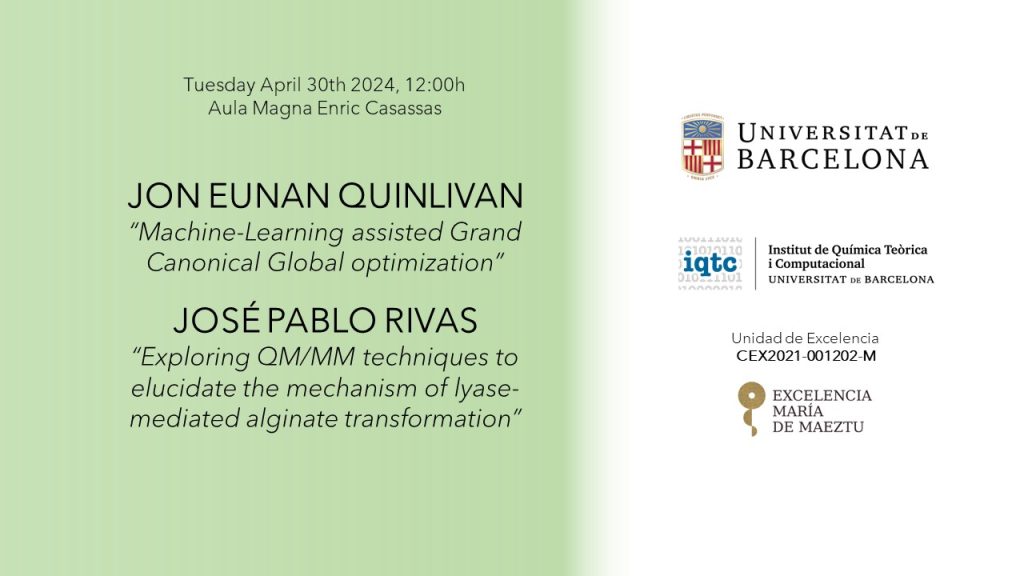 Tuesday April 30th 2024, 12:00h
Aula Magna Enric Casassas

JON EUNAN QUINLIVAN
"Machine-Learning assisted Grand Canonical Global optimization"

JOSÉ PABLO RIVAS
"Exploring QM/MM techniques to elucidate the mechanism of lyase-mediated alginate transformation"

UNIVERSITAT DE BARCELONA

iqtc
Institut de Química Teòrica i Computacional
UNIVERSITAT DE BARCELONA

Unidad de Excelencia
CEX2021-001202-M

EXCELENCIA
MARÍA
DE MAEZTU